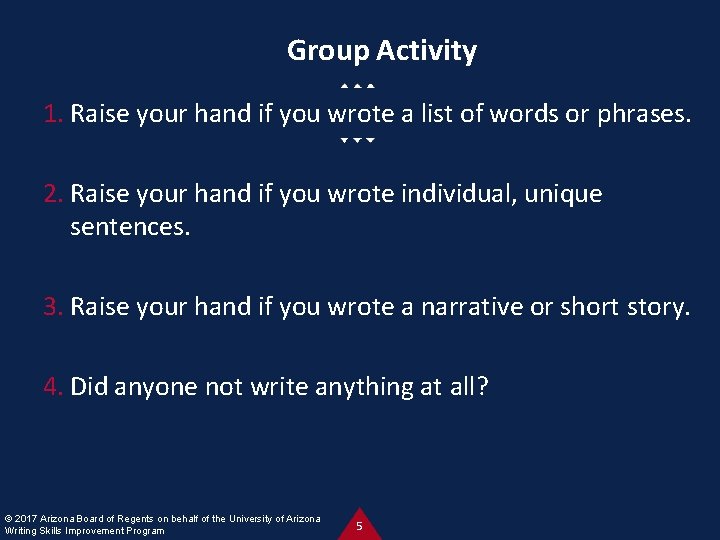 Group Activity

1. Raise your hand if you wrote a list of words or phrases.

2. Raise your hand if you wrote individual, unique sentences.

3. Raise your hand if you wrote a narrative or short story.

4. Did anyone not write anything at all?

© 2017 Arizona Board of Regents on behalf of the University of Arizona Writing Skills Improvement Program

5